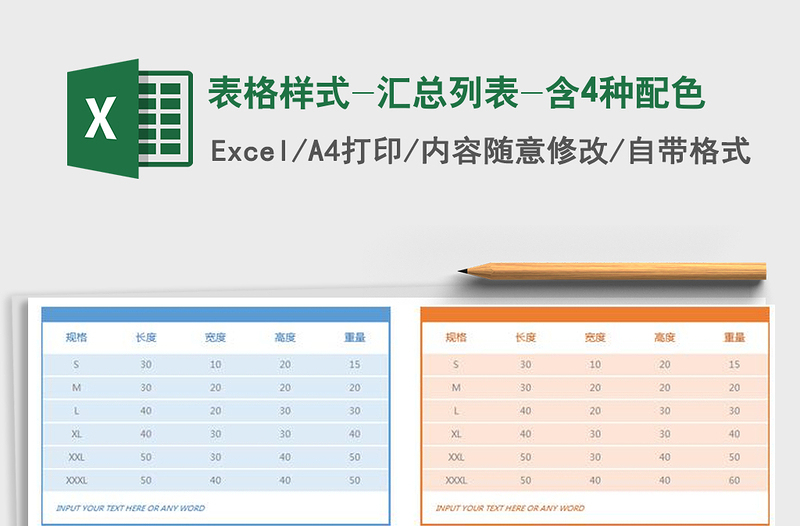 X

表格样式-汇总列表-含4种配色

Excel/A4打印/内容随意修改/自带格式

| 规格 | 长度 | 宽度 | 高度 | 重量 |
|---|---|---|---|---|
| S | 30 | 10 | 20 | 15 |
| M | 30 | 20 | 20 | 20 |
| L | 40 | 20 | 30 | 30 |
| XL | 40 | 30 | 30 | 40 |
| XXL | 50 | 30 | 40 | 50 |
| XXXL | 50 | 40 | 40 | 50 |

INPUT YOUR TEXT HERE OR ANY WORD

| 规格 | 长度 | 宽度 | 高度 | 重量 |
|---|---|---|---|---|
| S | 30 | 10 | 20 | 15 |
| M | 30 | 20 | 20 | 20 |
| L | 40 | 20 | 30 | 30 |
| XL | 40 | 30 | 30 | 40 |
| XXL | 50 | 30 | 40 | 50 |
| XXXL | 50 | 40 | 40 | 60 |

INPUT YOUR TEXT HERE OR ANY WORD